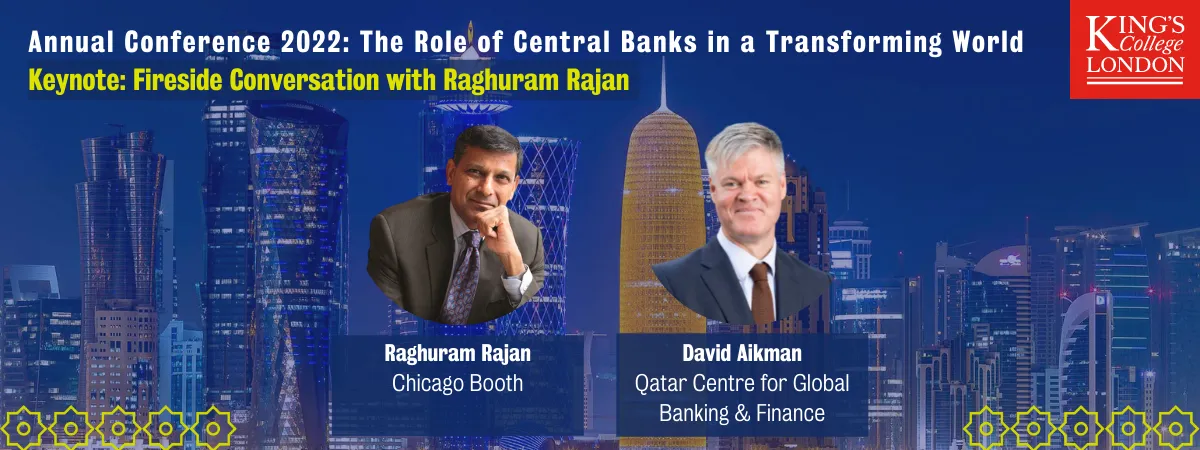 Annual Conference 2022: The Role of Central Banks in a Transforming World
Keynote: Fireside Conversation with Raghuram Rajan

KING'S College LONDON

Raghuram Rajan
Chicago Booth

David Aikman
Qatar Centre for Global Banking & Finance